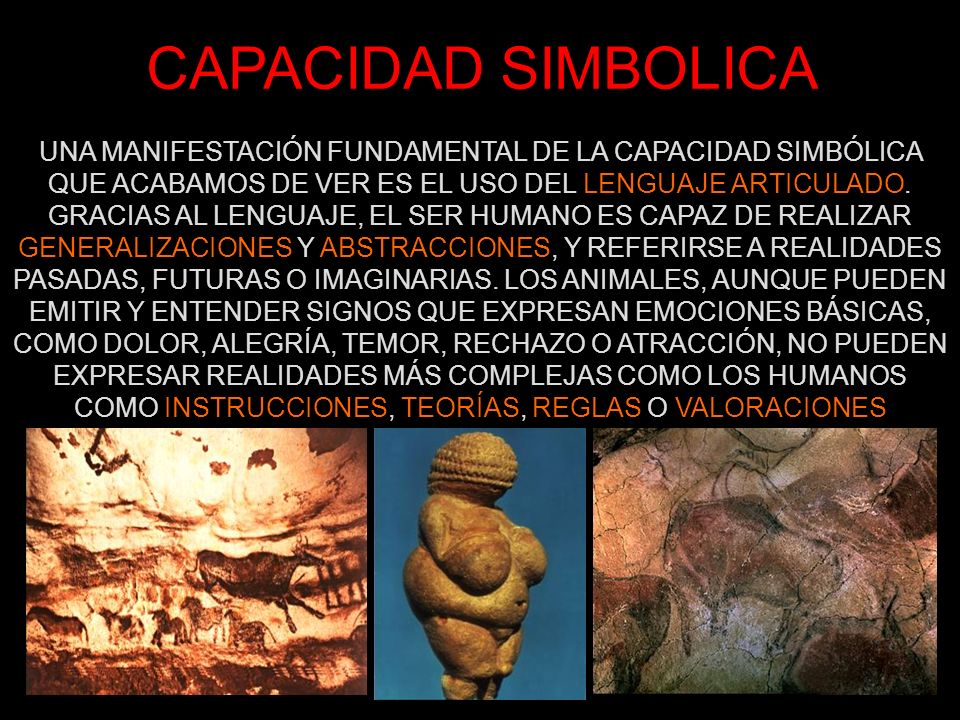 CAPACIDAD SIMBOLICA

UNA MANIFESTACIÓN FUNDAMENTAL DE LA CAPACIDAD SIMBÓLICA QUE ACABAMOS DE VER ES EL USO DEL LENGUAJE ARTICULADO. GRACIAS AL LENGUAJE, EL SER HUMANO ES CAPAZ DE REALIZAR GENERALIZACIONES Y ABSTRACCIONES, Y REFERIRSE A REALIDADES PASADAS, FUTURAS O IMAGINARIAS. LOS ANIMALES, AUNQUE PUEDEN EMITIR Y ENTENDER SIGNOS QUE EXPRESAN EMOCIONES BÁSICAS, COMO DOLOR, ALEGRÍA, TEMOR, RECHAZO O ATRACCIÓN, NO PUEDEN EXPRESAR REALIDADES MÁS COMPLEJAS COMO LOS HUMANOS COMO INSTRUCCIONES, TEORÍAS, REGLAS O VALORACIONES